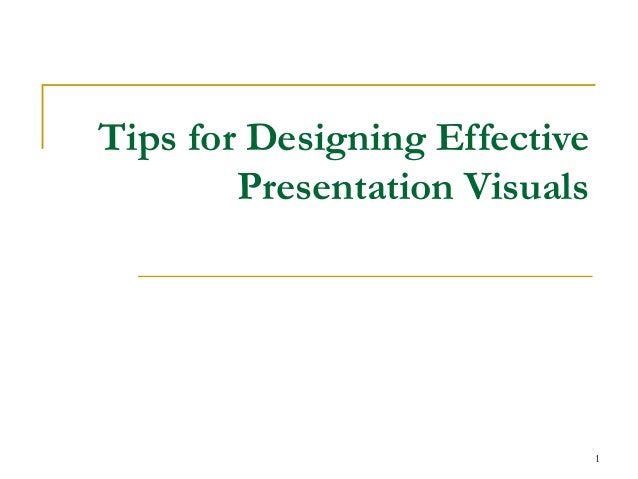 Tips for Designing Effective Presentation Visuals

1